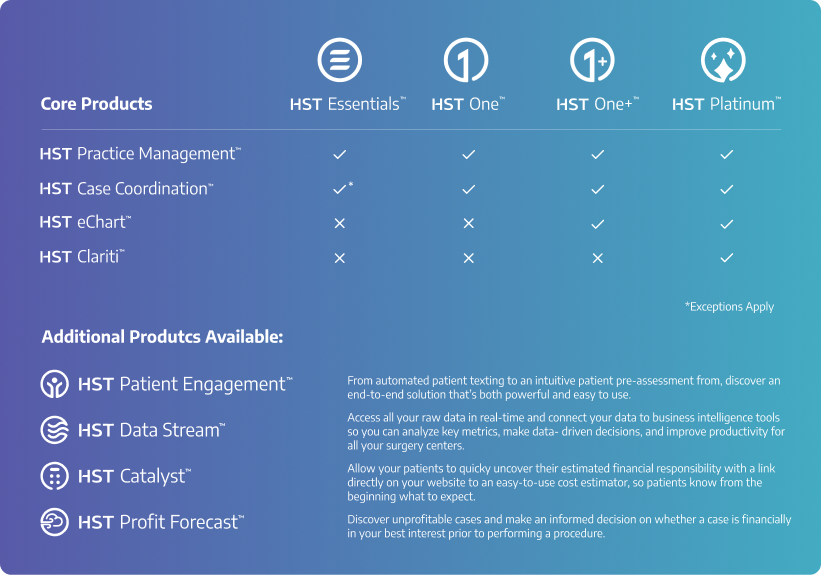 | Core Products | HST Essentials™ | HST One™ | HST One+™ | HST Platinum™ |
|---|---|---|---|---|
| HST Practice Management™ | ✓ | ✓ | ✓ | ✓ |
| HST Case Coordination™ | ✓* | ✓ | ✓ | ✓ |
| HST eChart™ | ✕ | ✕ | ✓ | ✓ |
| HST Clariti™ | ✕ | ✕ | ✕ | ✓ |

*Exceptions Apply

Additional Produtcs Available:

HST Patient Engagement™
From automated patient texting to an intuitive patient pre-assessment from, discover an end-to-end solution that's both powerful and easy to use.

HST Data Stream™
Access all your raw data in real-time and connect your data to business intelligence tools so you can analyze key metrics, make data- driven decisions, and improve productivity for all your surgery centers.

HST Catalyst™
Allow your patients to quicky uncover their estimated financial responsibility with a link directly on your website to an easy-to-use cost estimator, so patients know from the beginning what to expect.

HST Profit Forecast™
Discover unprofitable cases and make an informed decision on whether a case is financially in your best interest prior to performing a procedure.